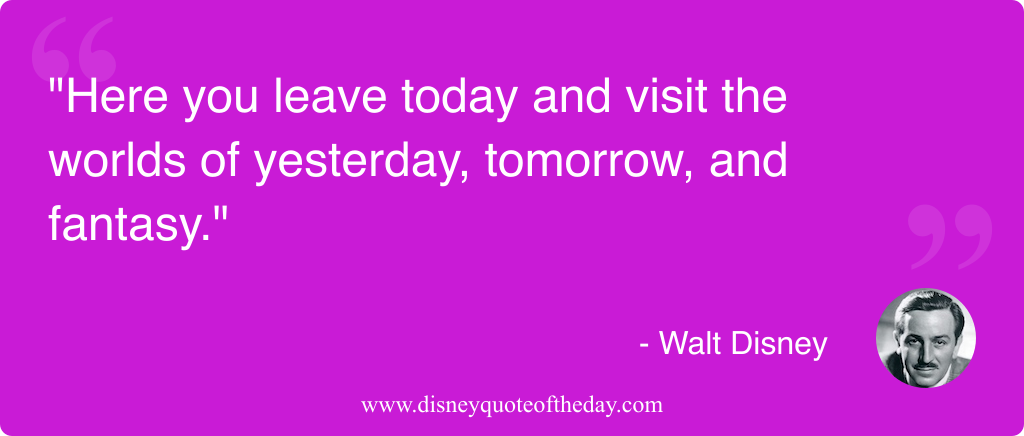 "Here you leave today and visit the worlds of yesterday, tomorrow, and fantasy."

- Walt Disney

www.disneyquoteoftheday.com